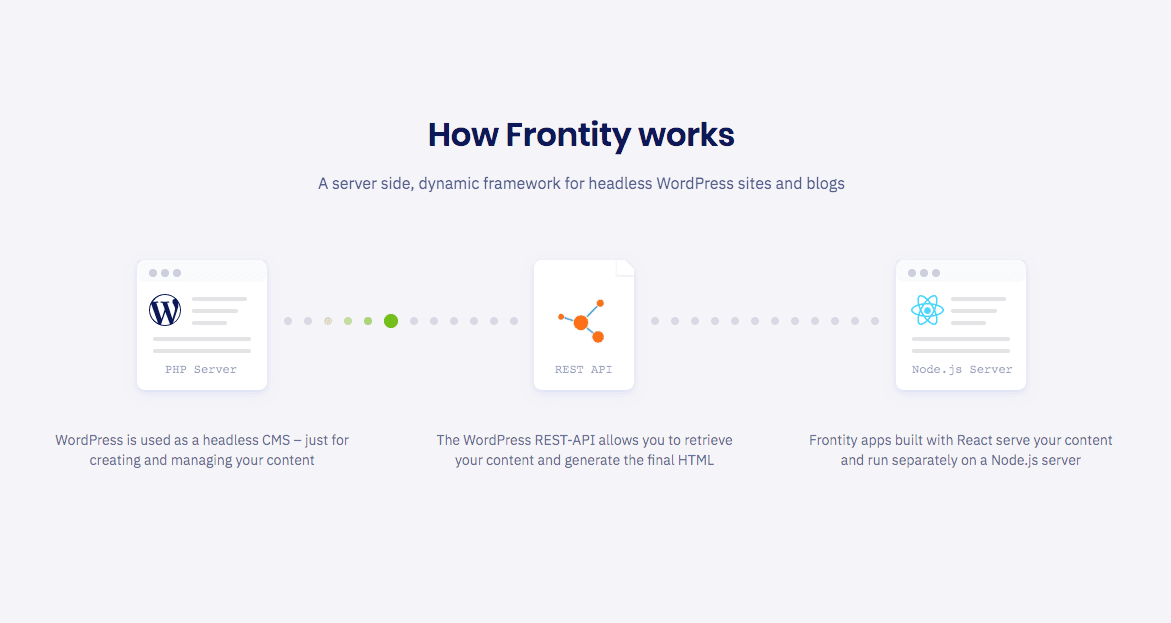 How Frontity works

A server side, dynamic framework for headless WordPress sites and blogs

PHP Server

REST API

Node.js Server

WordPress is used as a headless CMS – just for creating and managing your content

The WordPress REST-API allows you to retrieve your content and generate the final HTML

Frontity apps built with React serve your content and run separately on a Node.js server